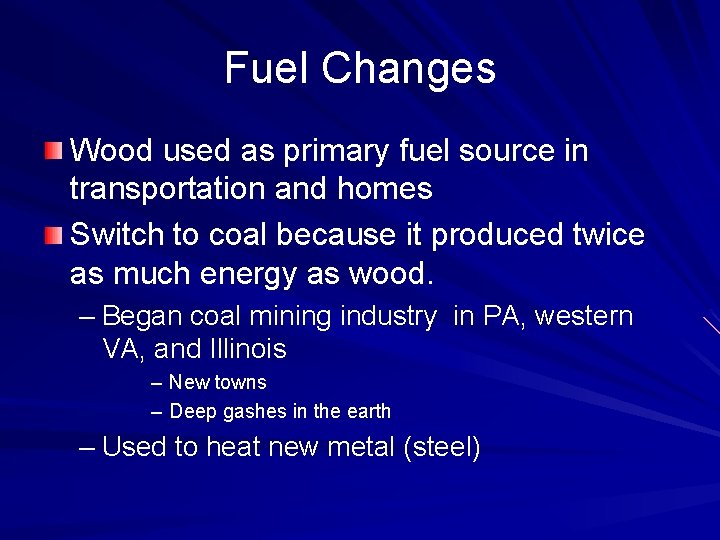 Fuel Changes

Wood used as primary fuel source in transportation and homes

Switch to coal because it produced twice as much energy as wood.

– Began coal mining industry in PA, western VA, and Illinois

– New towns

– Deep gashes in the earth

– Used to heat new metal (steel)